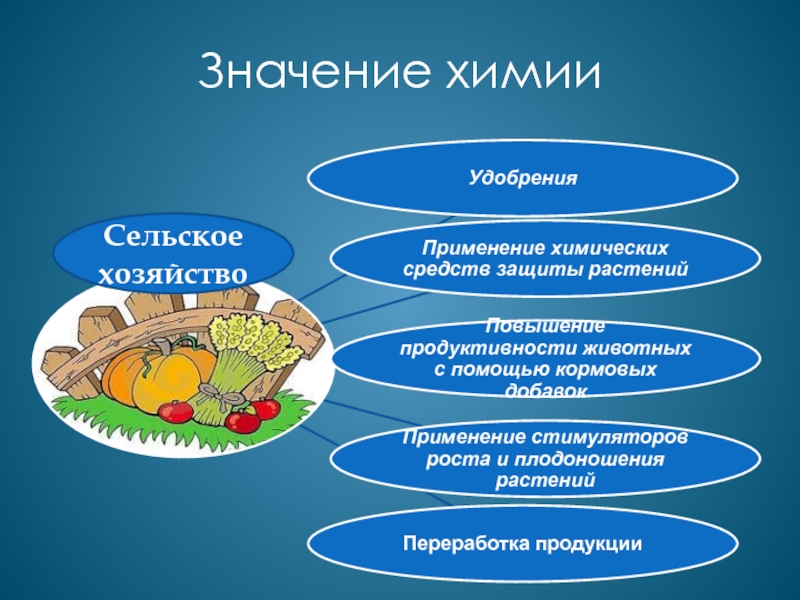 Значение химии

Сельское хозяйство

Удобрения

Применение химических средств защиты растений

Повышение продуктивности животных с помощью кормовых добавок

Применение стимуляторов роста и плодоношения растений

Переработка продукции